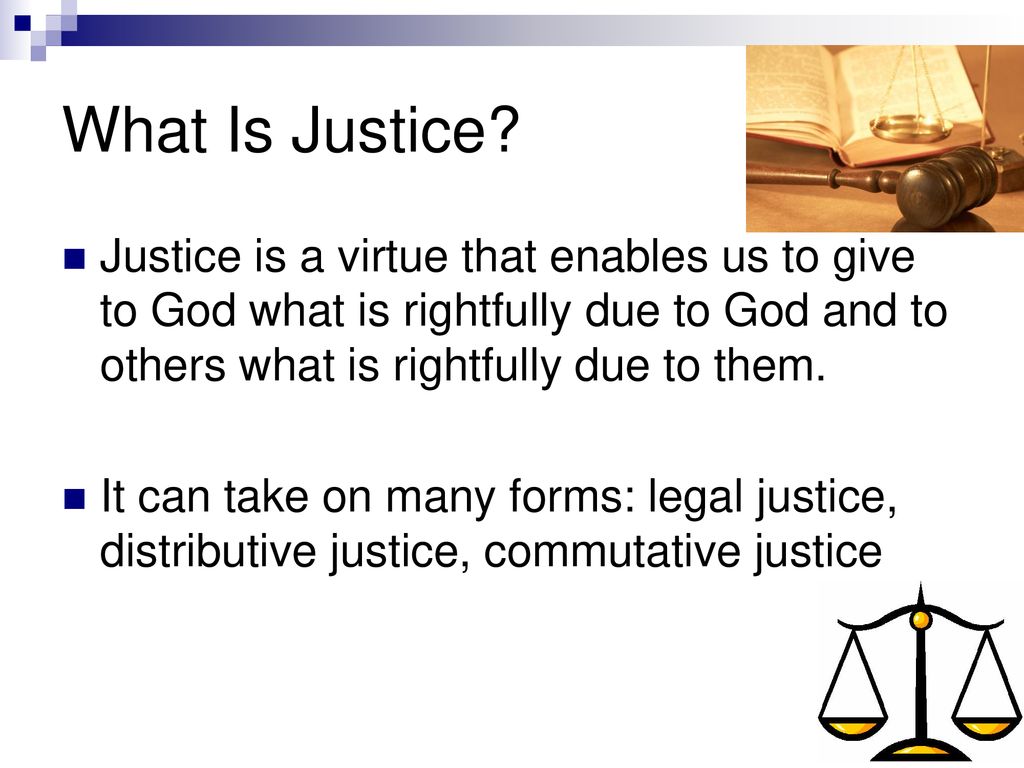 What Is Justice?

Justice is a virtue that enables us to give to God what is rightfully due to God and to others what is rightfully due to them.

It can take on many forms: legal justice, distributive justice, commutative justice